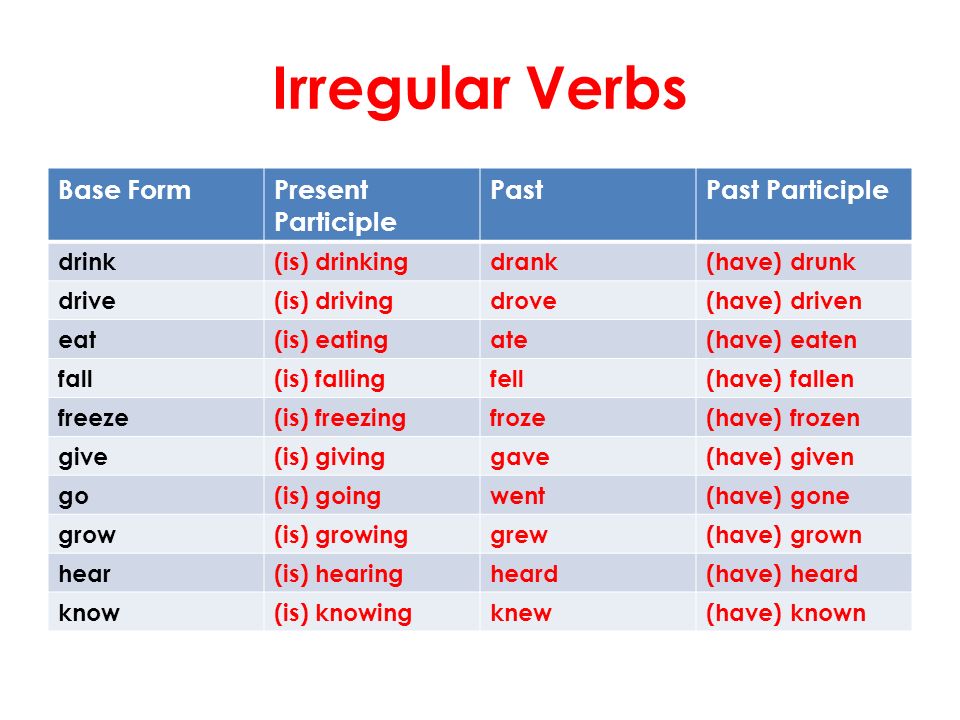 Irregular Verbs

| Base Form | Present Participle | Past | Past Participle |
|---|---|---|---|
| drink | (is) drinking | drank | (have) drunk |
| drive | (is) driving | drove | (have) driven |
| eat | (is) eating | ate | (have) eaten |
| fall | (is) falling | fell | (have) fallen |
| freeze | (is) freezing | froze | (have) frozen |
| give | (is) giving | gave | (have) given |
| go | (is) going | went | (have) gone |
| grow | (is) growing | grew | (have) grown |
| hear | (is) hearing | heard | (have) heard |
| know | (is) knowing | knew | (have) known |